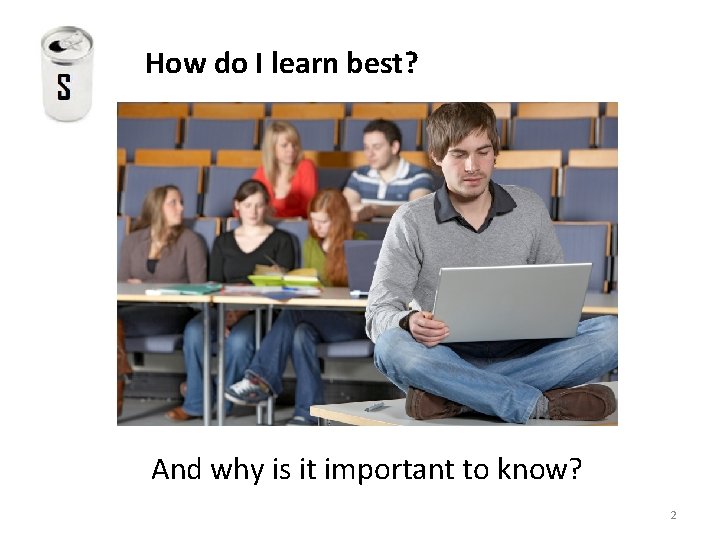 S

How do I learn best?

And why is it important to know?

2